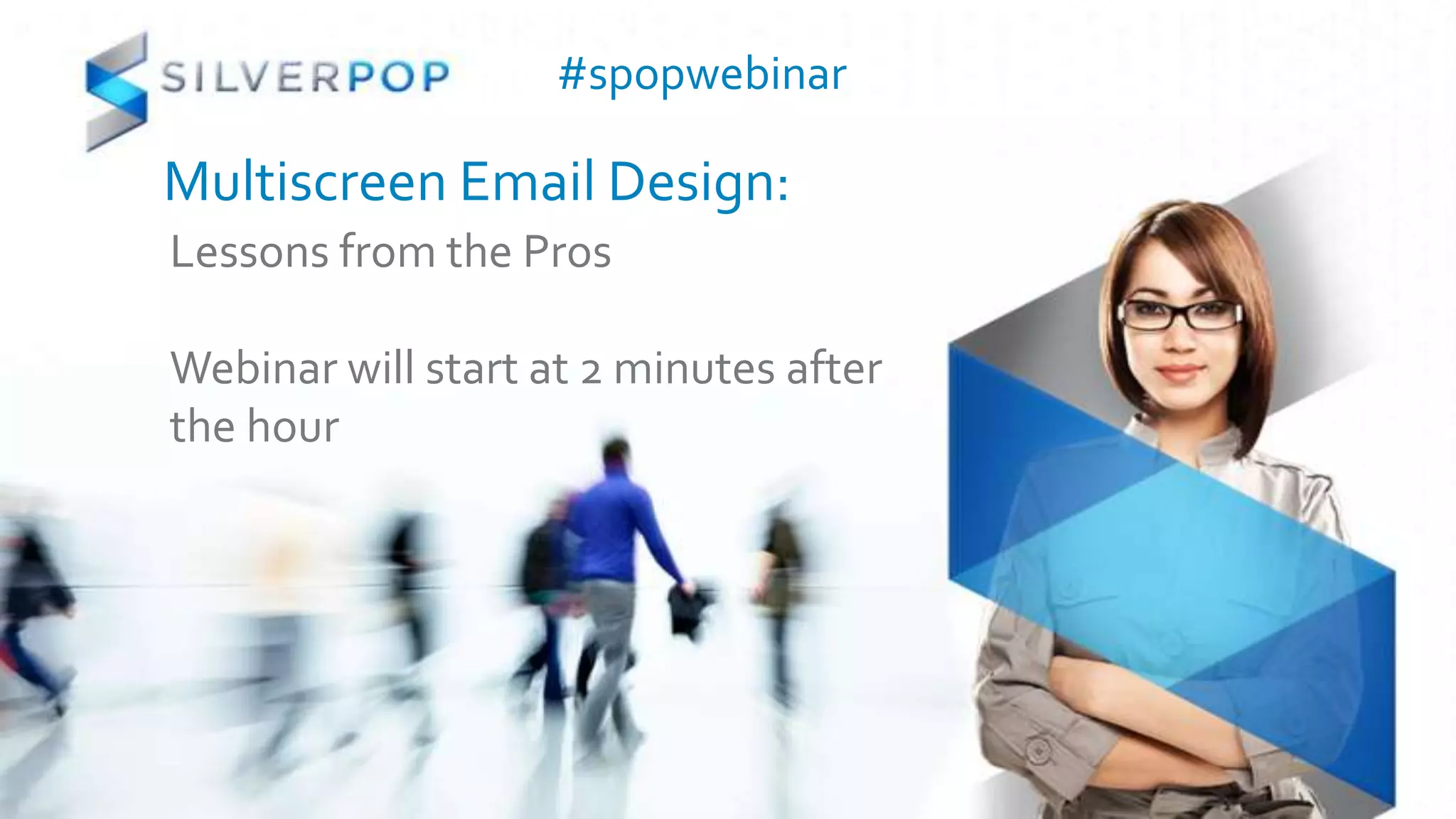 SILVERPOP

#spopwebinar

Multiscreen Email Design:

Lessons from the Pros

Webinar will start at 2 minutes after the hour